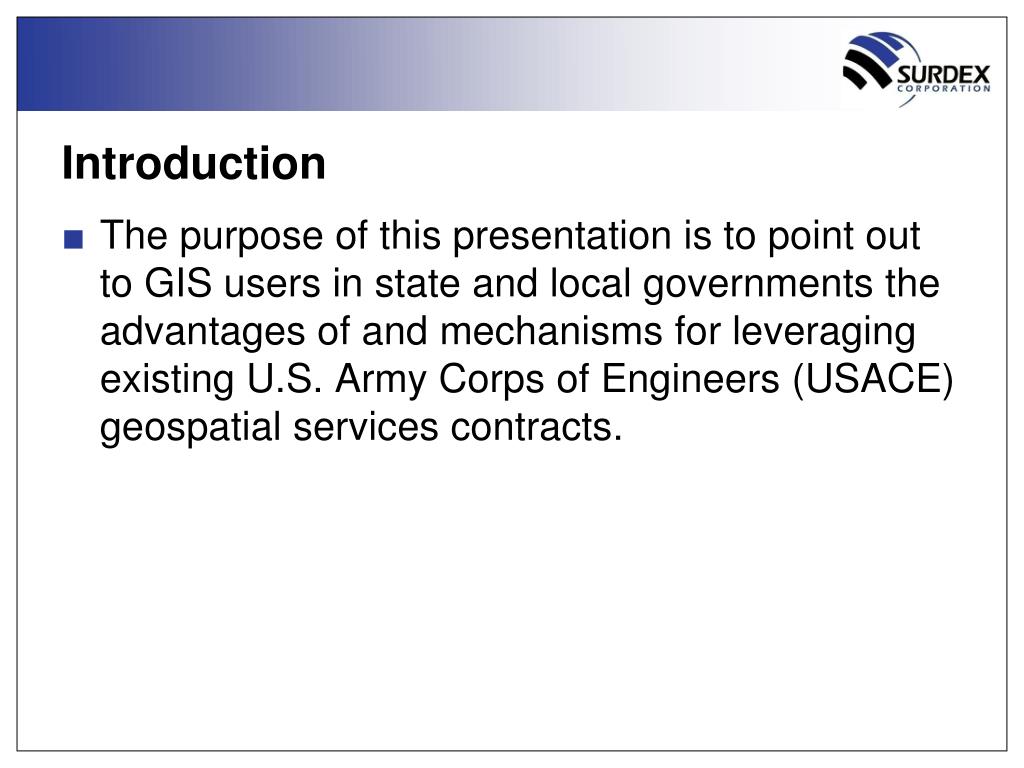 SURDEX
CORPORATION

Introduction

■ The purpose of this presentation is to point out to GIS users in state and local governments the advantages of and mechanisms for leveraging existing U.S. Army Corps of Engineers (USACE) geospatial services contracts.